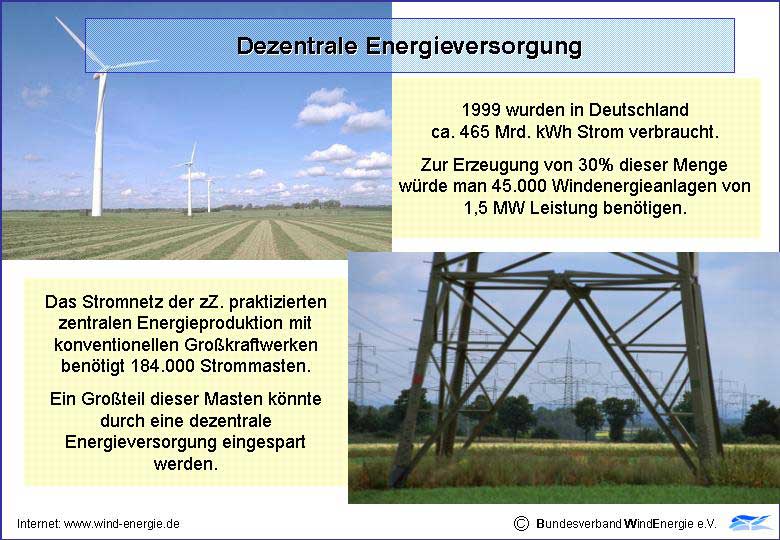 Dezentrale Energieversorgung

1999 wurden in Deutschland ca. 465 Mrd. kWh Strom verbraucht.

Zur Erzeugung von 30% dieser Menge würde man 45.000 Windenergieanlagen von 1,5 MW Leistung benötigen.

Das Stromnetz der zZ. praktizierten zentralen Energieproduktion mit konventionellen Großkraftwerken benötigt 184.000 Strommasten.

Ein Großteil dieser Masten könnte durch eine dezentrale Energieversorgung eingespart werden.

Internet: www.wind-energie.de

© Bundesverband WindEnergie e.V.